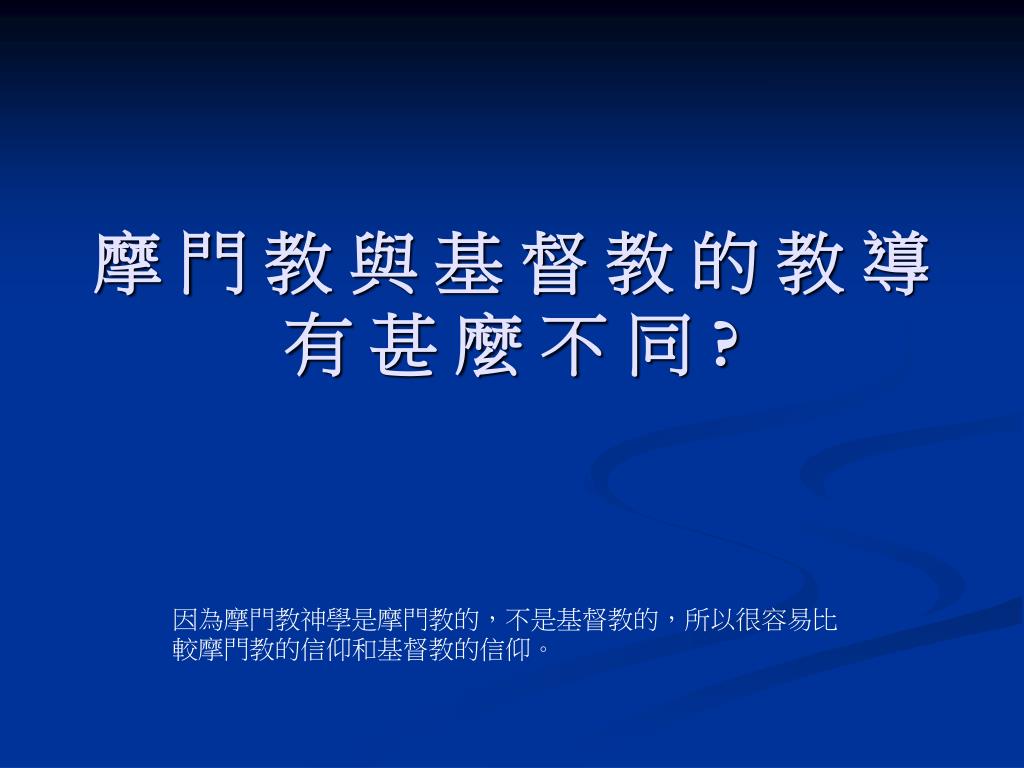 摩門教與基督教的教導有甚麼不同?

因為摩門教神學是摩門教的，不是基督教的，所以很容易比較摩門教的信仰和基督教的信仰。